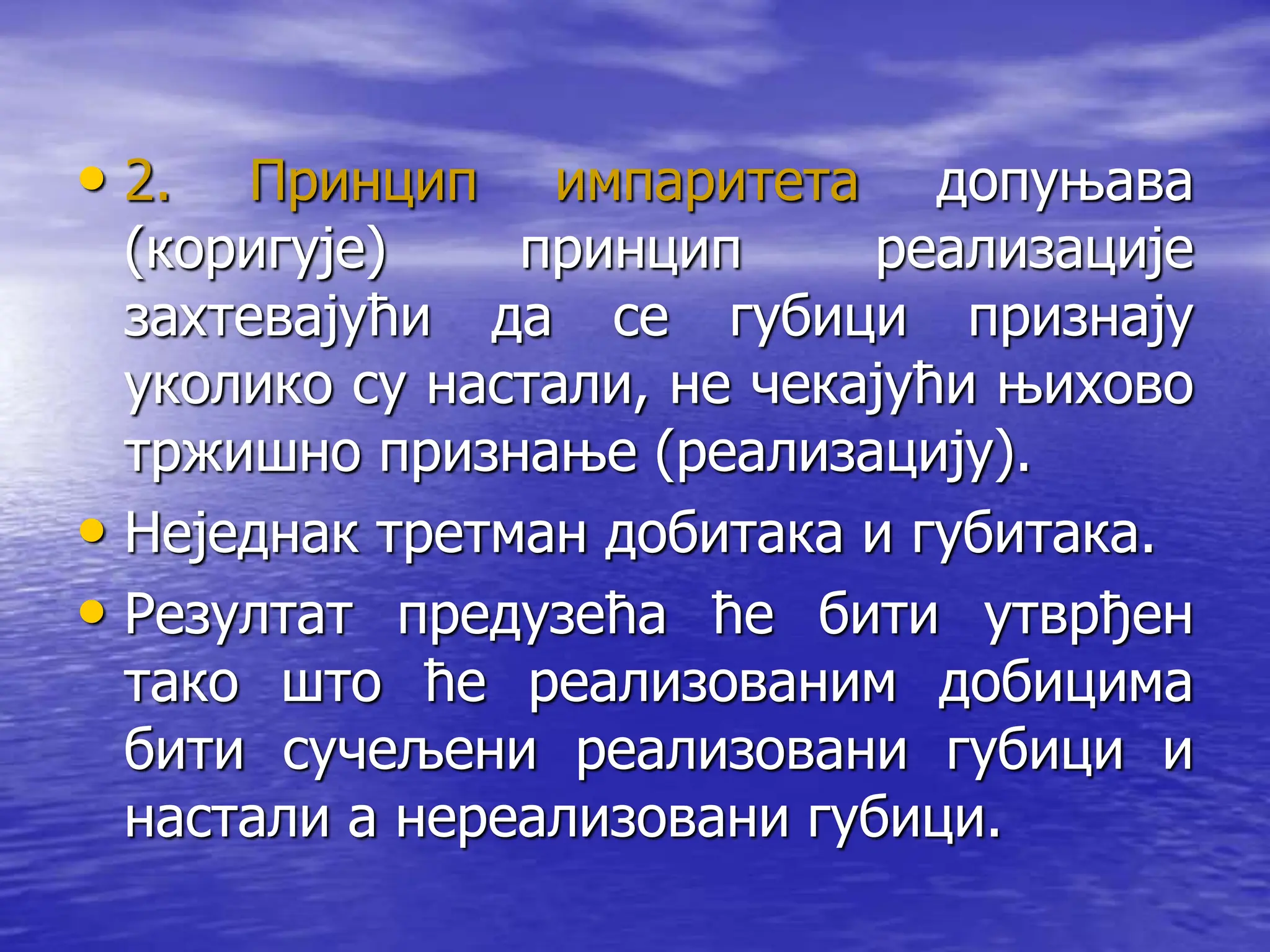 • 2. Принцип импаритета допуњава (коригује) принцип реализације захтевајући да се губици признају уколико су настали, не чекајући њихово тржишно признање (реализацију).

• Неједнак третман добитака и губитака.

• Резултат предузећа ће бити утврђен тако што ће реализованим добицима бити сучељени реализовани губици и настали а нереализовани губици.